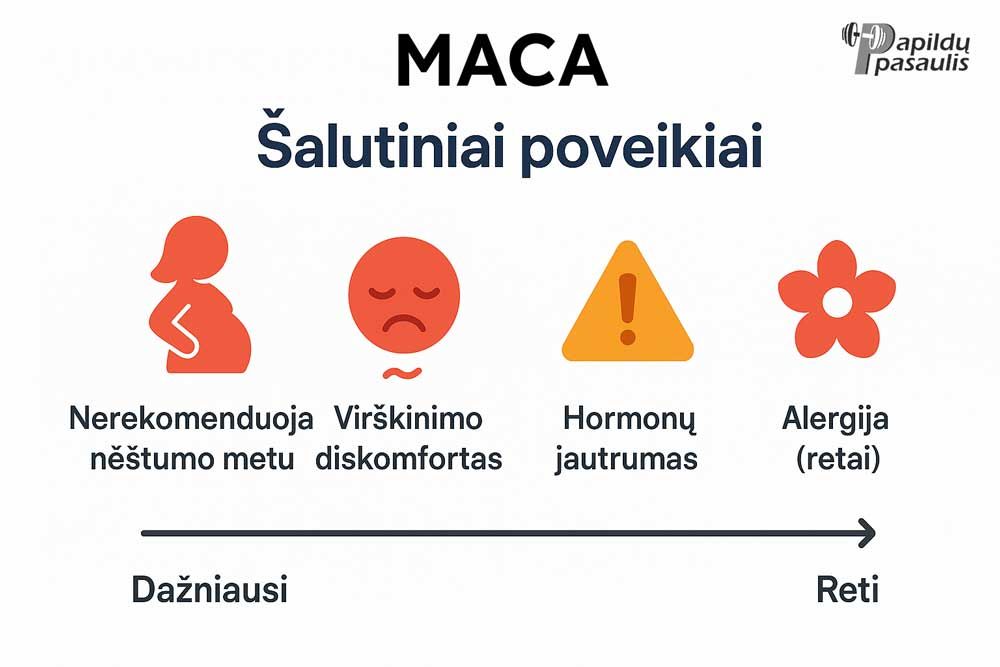 MACA

Papildų pasaulis

Šalutiniai poveikiai

Nerekomenduoja nėštumo metu

Virškinimo diskomfortas

Hormonų jautrumas

Alergija (retai)

Dažniausi

Reti